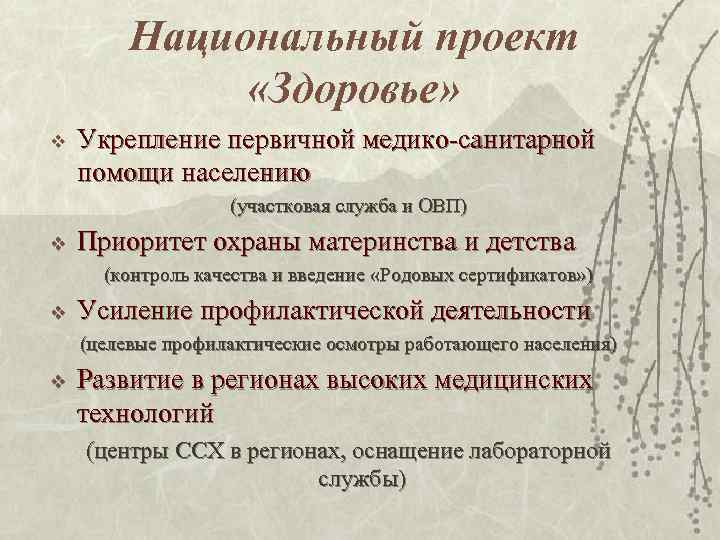 Национальный проект «Здоровье»

❖ Укрепление первичной медико-санитарной помощи населению

(участковая служба и ОВП)

❖ Приоритет охраны материнства и детства

(контроль качества и введение «Родовых сертификатов»)

❖ Усиление профилактической деятельности

(целевые профилактические осмотры работающего населения)

❖ Развитие в регионах высоких медицинских технологий

(центры ССХ в регионах, оснащение лабораторной службы)